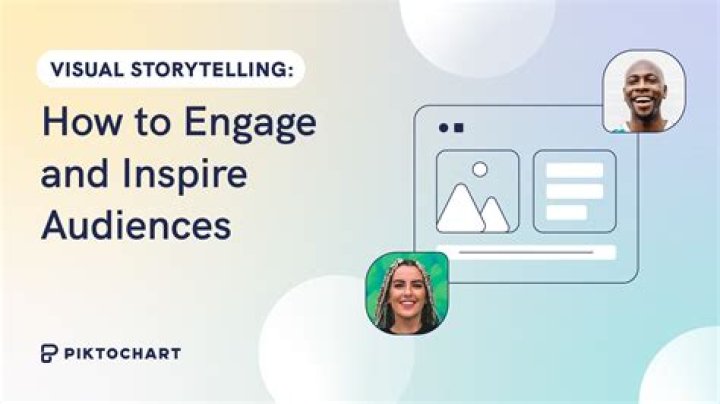 VISUAL STORYTELLING:

How to Engage and Inspire Audiences

PIKTOCHART